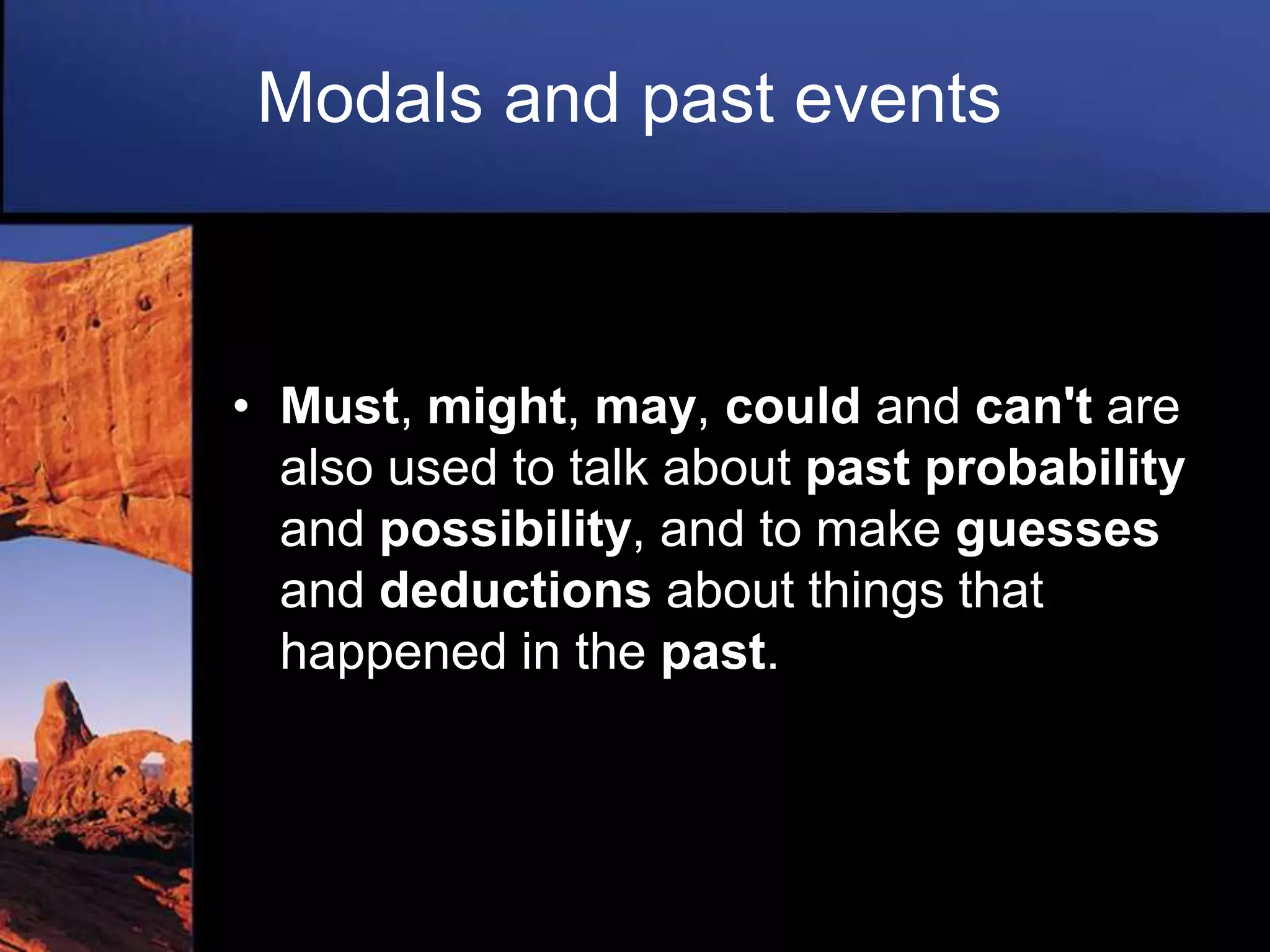 Modals and past events

• Must, might, may, could and can't are also used to talk about past probability and possibility, and to make guesses and deductions about things that happened in the past.